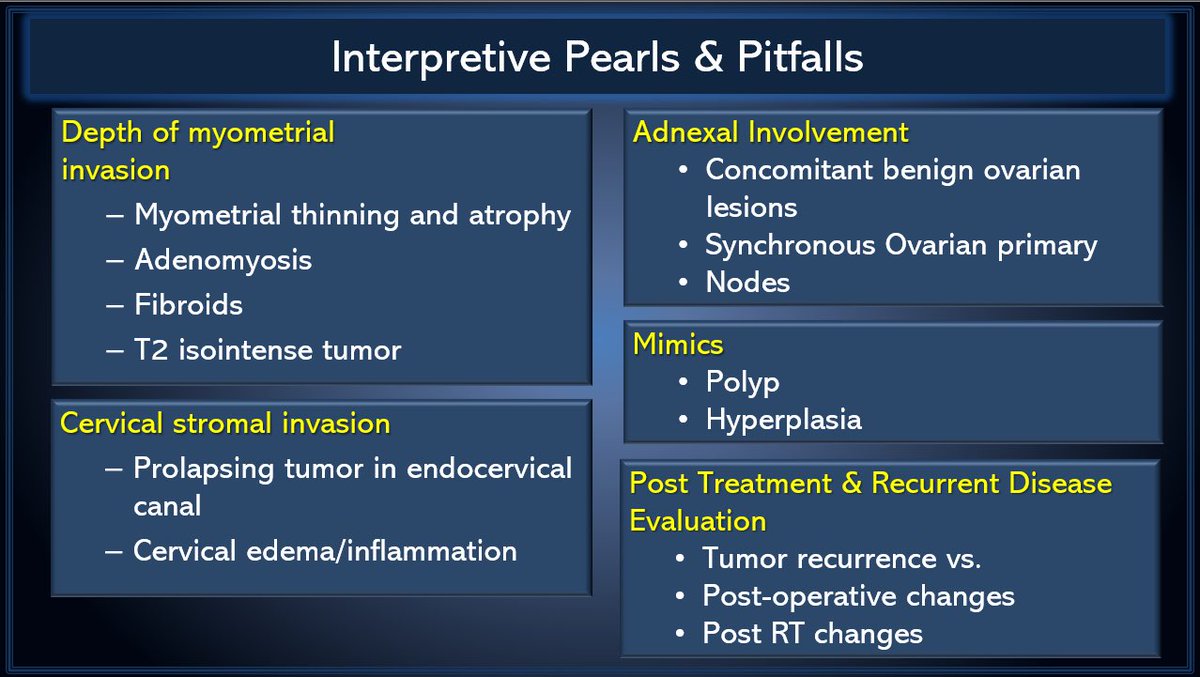 Interpretive Pearls & Pitfalls

Depth of myometrial invasion
– Myometrial thinning and atrophy
– Adenomyosis
– Fibroids
– T2 isointense tumor

Cervical stromal invasion
– Prolapsing tumor in endocervical canal
– Cervical edema/inflammation

Adnexal Involvement
• Concomitant benign ovarian lesions
• Synchronous Ovarian primary
• Nodes

Mimics
• Polyp
• Hyperplasia

Post Treatment & Recurrent Disease Evaluation
• Tumor recurrence vs.
• Post-operative changes
• Post RT changes